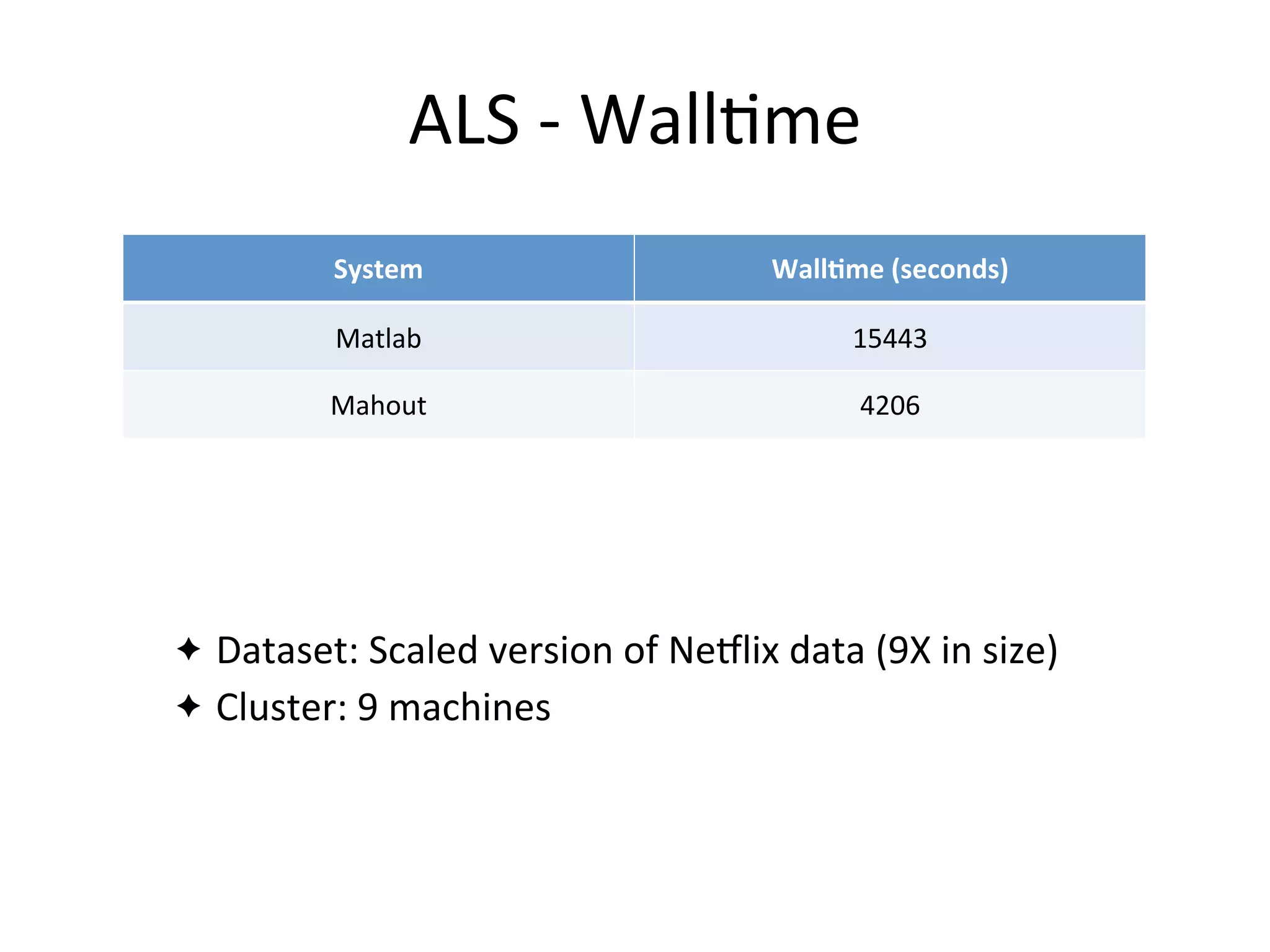 ALS - Walltime

| System | Walltime (seconds) |
|---|---|
| Matlab | 15443 |
| Mahout | 4206 |

✦ Dataset: Scaled version of Netflix data (9X in size)
✦ Cluster: 9 machines